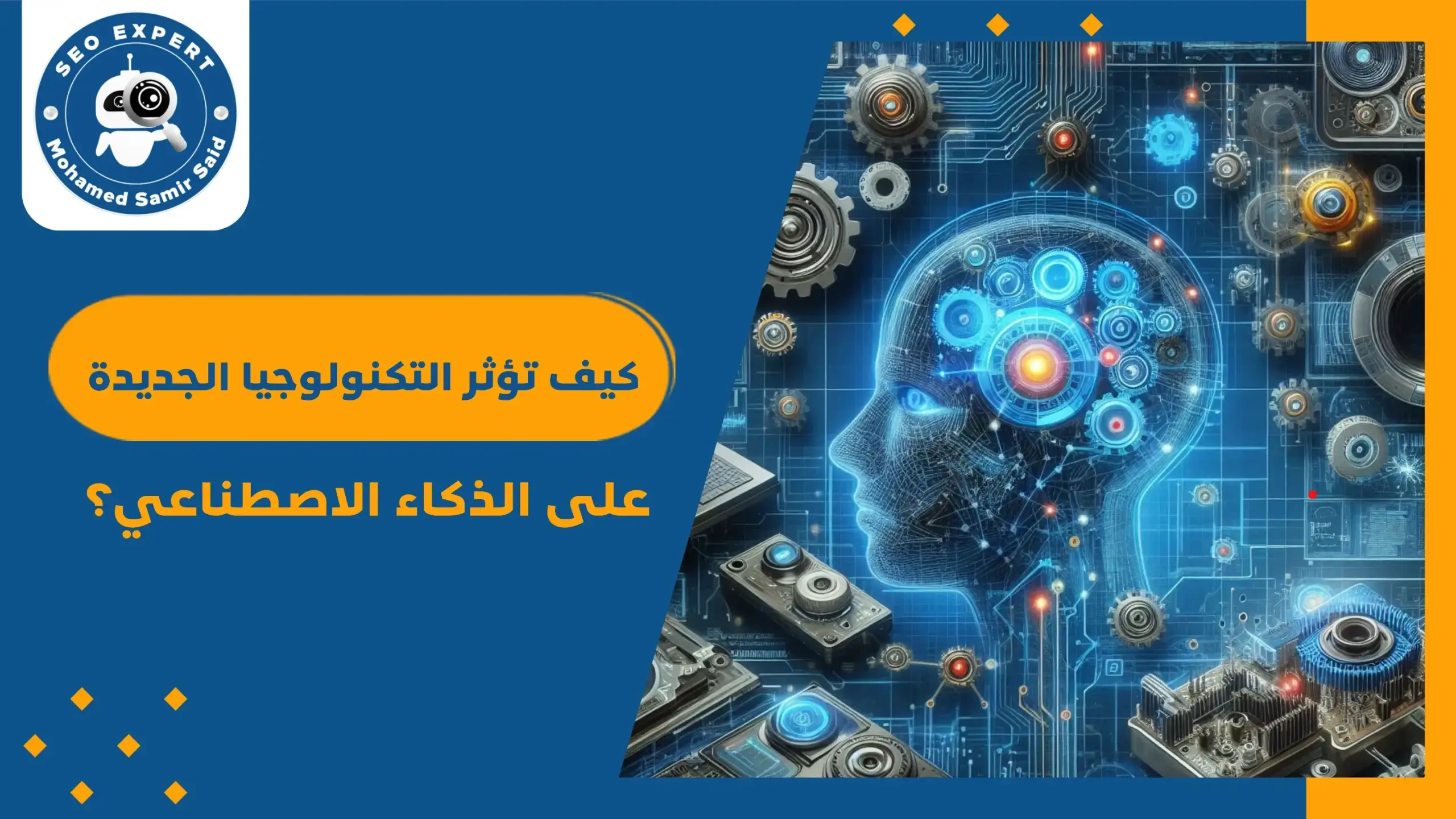 SEO EXPERT
Mohamed Samir Said

كيف تؤثر التكنولوجيا الجديدة

على الذكاء الاصطناعي؟